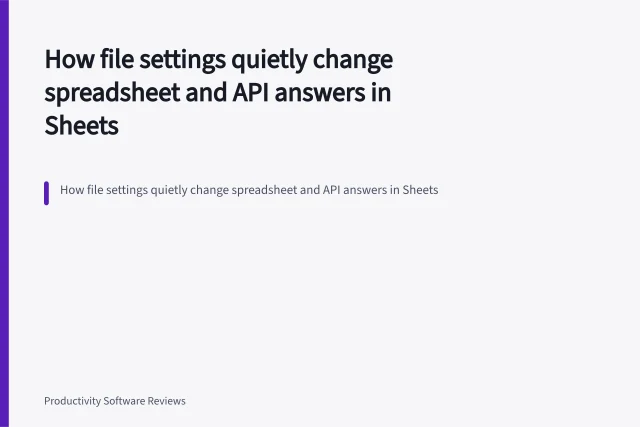 How file settings quietly change spreadsheet and API answers in Sheets

How file settings quietly change spreadsheet and API answers in Sheets

Productivity Software Reviews